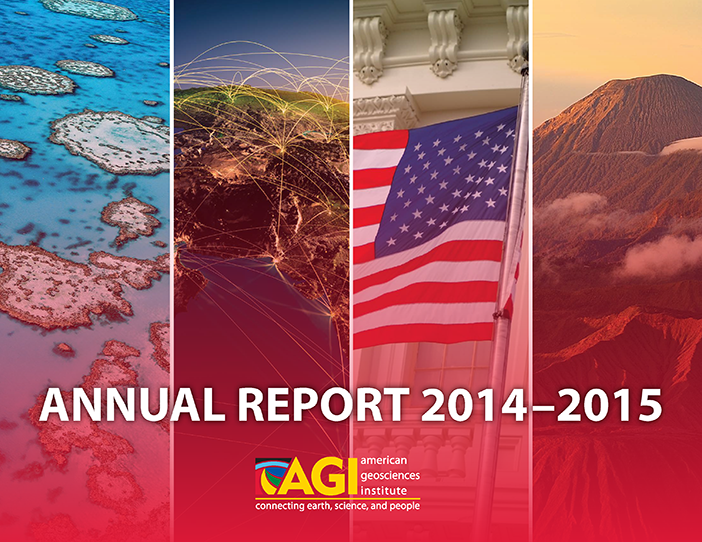 ANNUAL REPORT 2014–2015

AGI american geosciences institute
connecting earth, science, and people